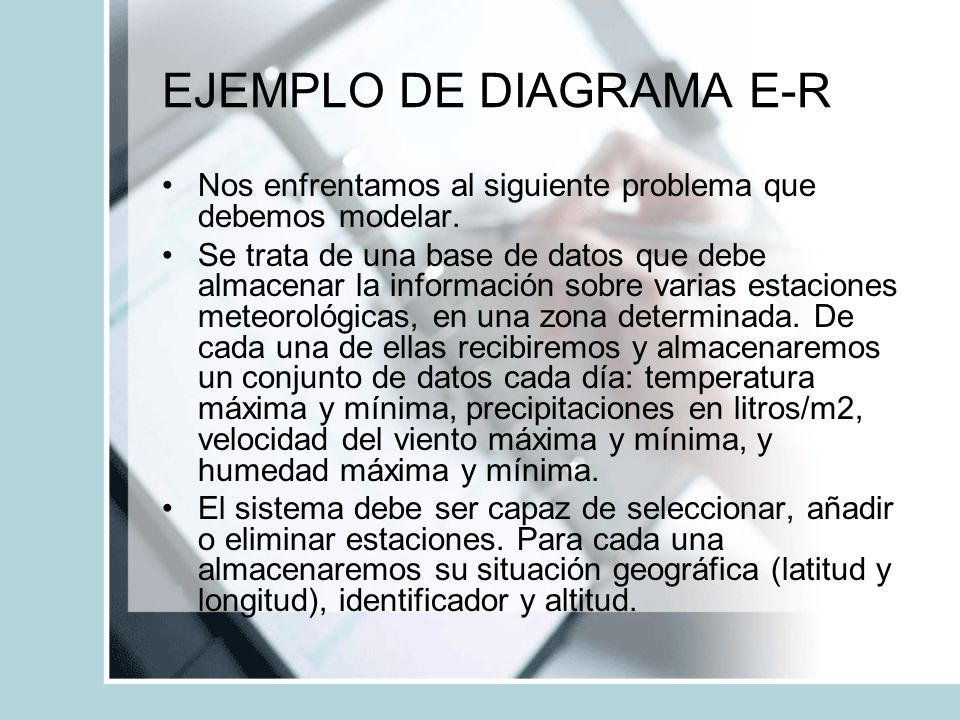 EJEMPLO DE DIAGRAMA E-R

• Nos enfrentamos al siguiente problema que debemos modelar.
• Se trata de una base de datos que debe almacenar la información sobre varias estaciones meteorológicas, en una zona determinada. De cada una de ellas recibiremos y almacenaremos un conjunto de datos cada día: temperatura máxima y mínima, precipitaciones en litros/m2, velocidad del viento máxima y mínima, y humedad máxima y mínima.
• El sistema debe ser capaz de seleccionar, añadir o eliminar estaciones. Para cada una almacenaremos su situación geográfica (latitud y longitud), identificador y altitud.